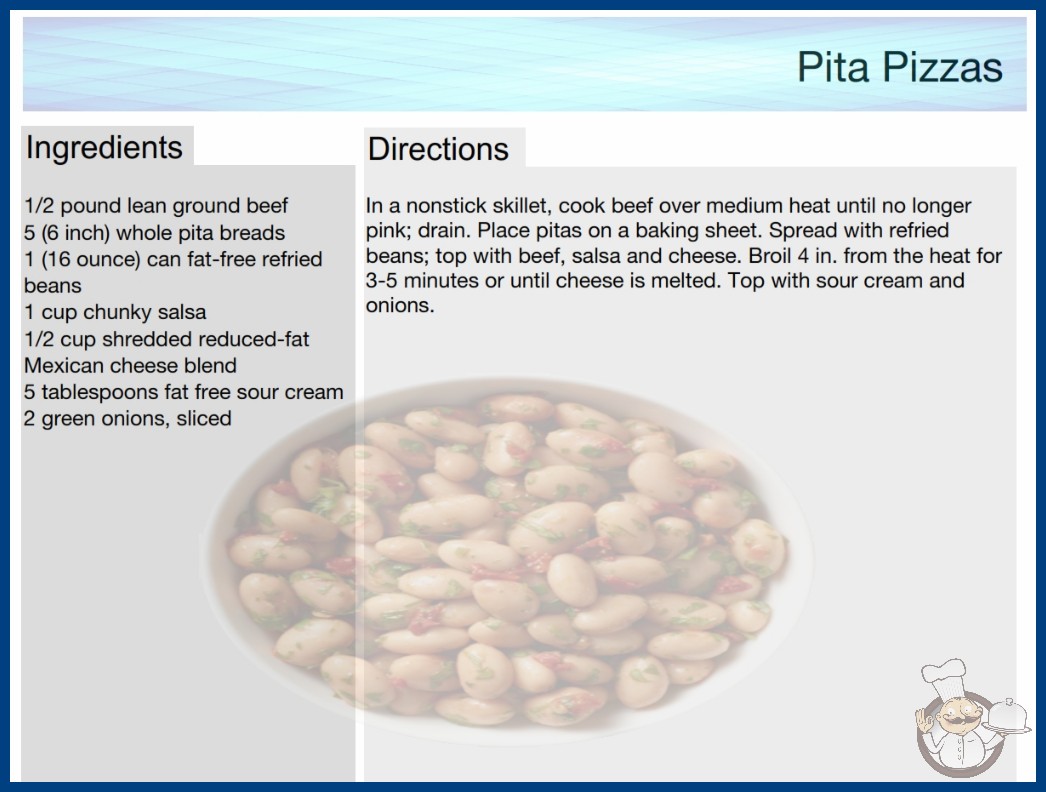 Pita Pizzas

Ingredients

1/2 pound lean ground beef
5 (6 inch) whole pita breads
1 (16 ounce) can fat-free refried beans
1 cup chunky salsa
1/2 cup shredded reduced-fat Mexican cheese blend
5 tablespoons fat free sour cream
2 green onions, sliced

Directions

In a nonstick skillet, cook beef over medium heat until no longer pink; drain. Place pitas on a baking sheet. Spread with refried beans; top with beef, salsa and cheese. Broil 4 in. from the heat for 3-5 minutes or until cheese is melted. Top with sour cream and onions.